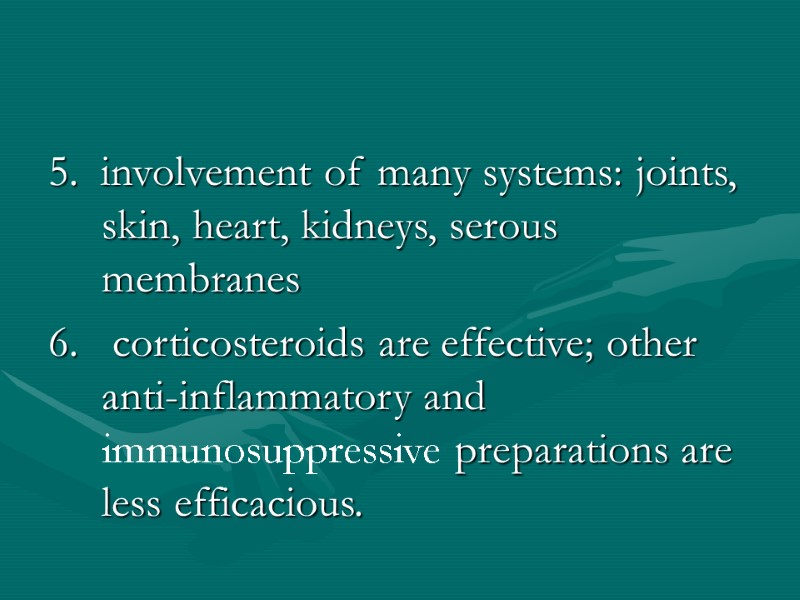 5. involvement of many systems: joints, skin, heart, kidneys, serous membranes

6. corticosteroids are effective; other anti-inflammatory and immunosuppressive preparations are less efficacious.